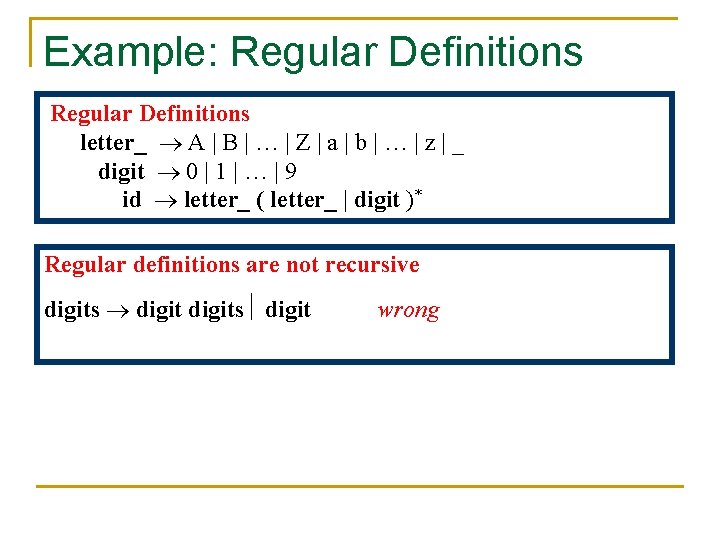 Example: Regular Definitions

Regular Definitions
letter_ $\rightarrow$ A | B | … | Z | a | b | … | z | _
digit $\rightarrow$ 0 | 1 | … | 9
id $\rightarrow$ letter_ ( letter_ | digit )$^*$

Regular definitions are not recursive
digits $\rightarrow$ digit digits | digit   wrong